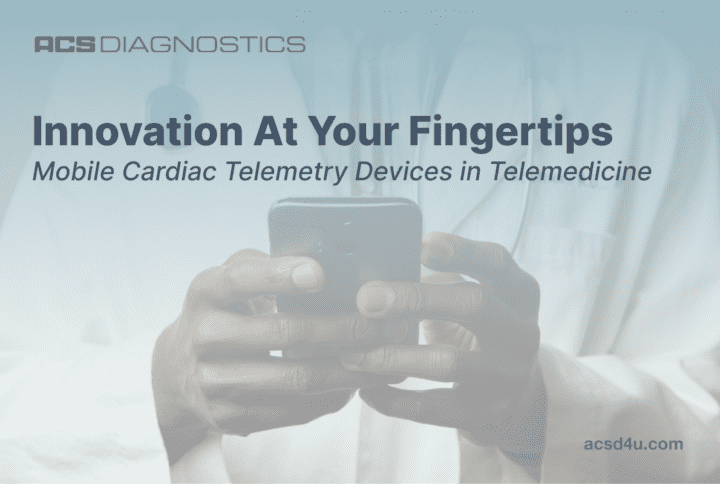 ACS DIAGNOSTICS

Innovation At Your Fingertips

Mobile Cardiac Telemetry Devices in Telemedicine

acsd4u.com